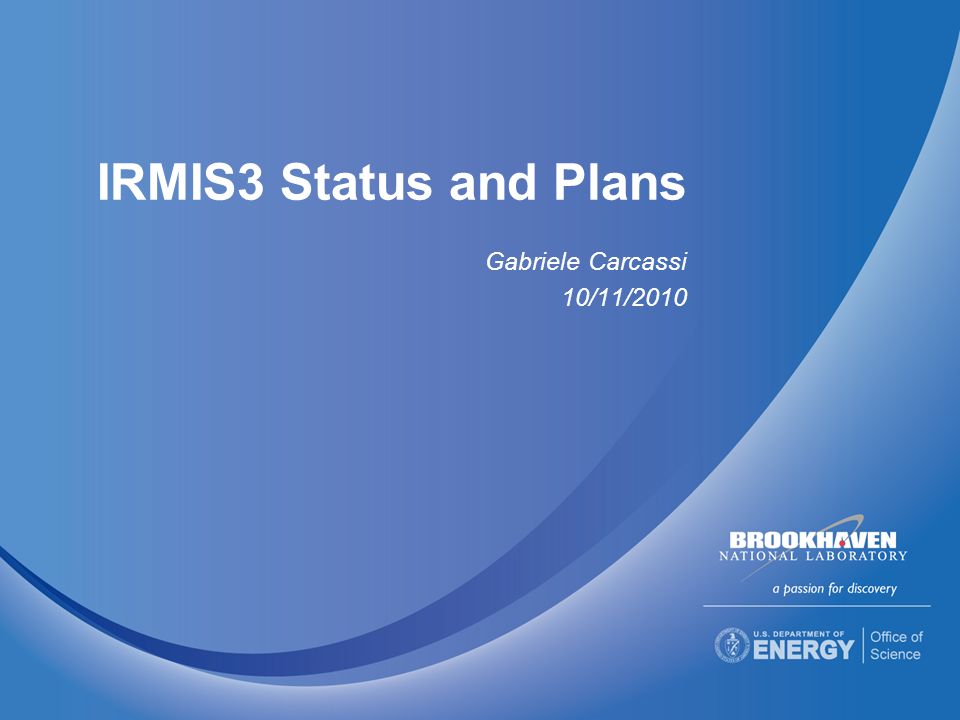 IRMIS3 Status and Plans

Gabriele Carcassi
10/11/2010

BROOKHAVEN
NATIONAL LABORATORY
a passion for discovery

U.S. DEPARTMENT OF
ENERGY
Office of
Science